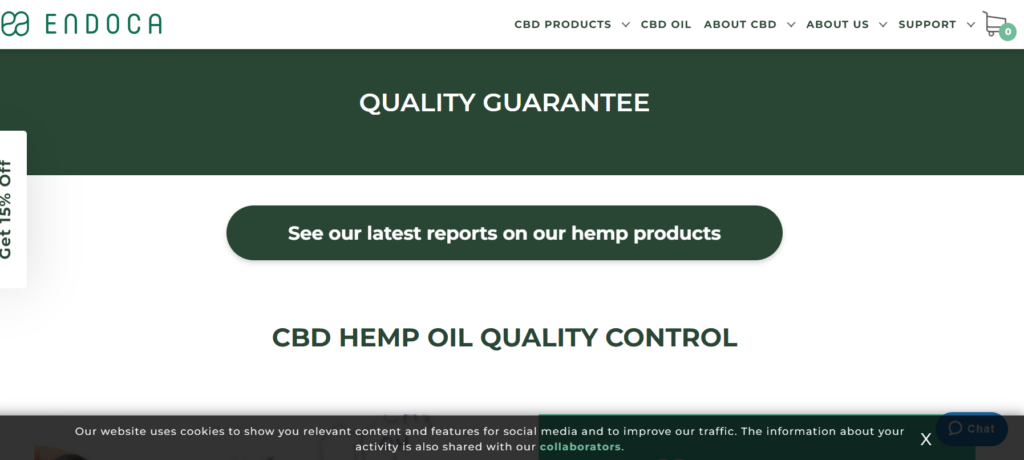 ENDOCA

CBD PRODUCTS CBD OIL ABOUT CBD ABOUT US SUPPORT 0

QUALITY GUARANTEE

Get 15% Off

See our latest reports on our hemp products

CBD HEMP OIL QUALITY CONTROL

Our website uses cookies to show you relevant content and features for social media and to improve our traffic. The information about your activity is also shared with our collaborators.

X

Chat